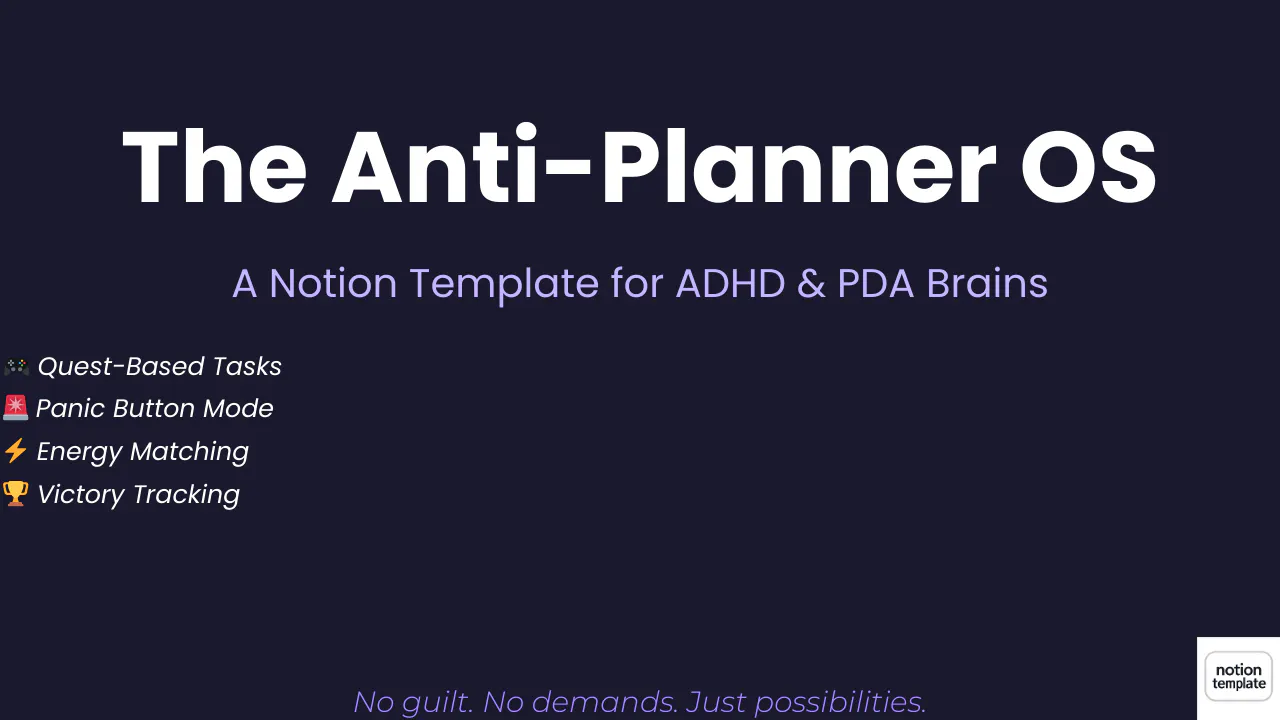 The Anti-Planner OS

A Notion Template for ADHD & PDA Brains

🎮 Quest-Based Tasks
🚨 Panic Button Mode
⚡ Energy Matching
🏆 Victory Tracking

No guilt. No demands. Just possibilities.

notion template